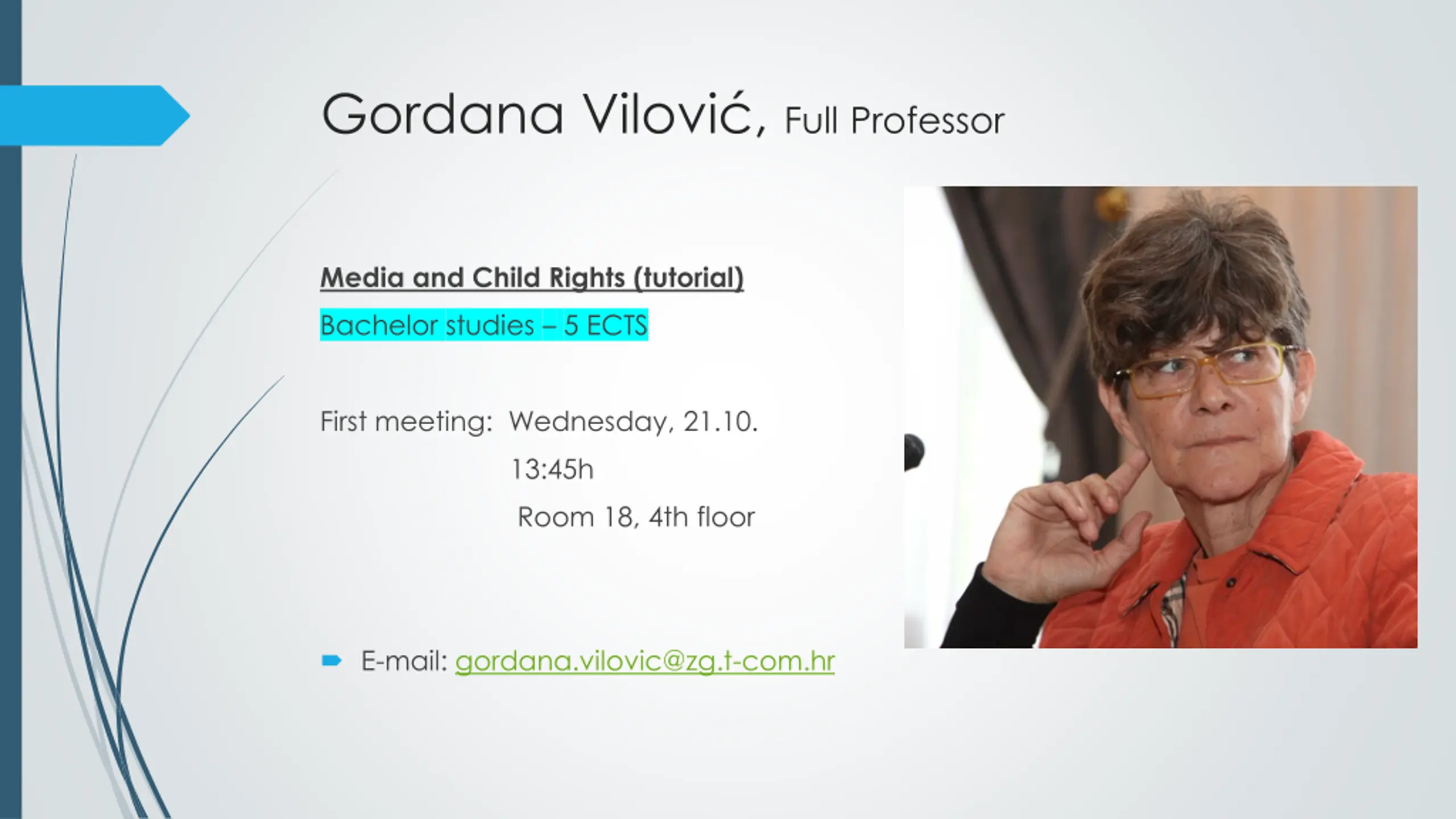 Gordana Vilović, Full Professor

Media and Child Rights (tutorial)

Bachelor studies – 5 ECTS

First meeting: Wednesday, 21.10.
13:45h
Room 18, 4th floor

E-mail: gordana.vilovic@zg.t-com.hr